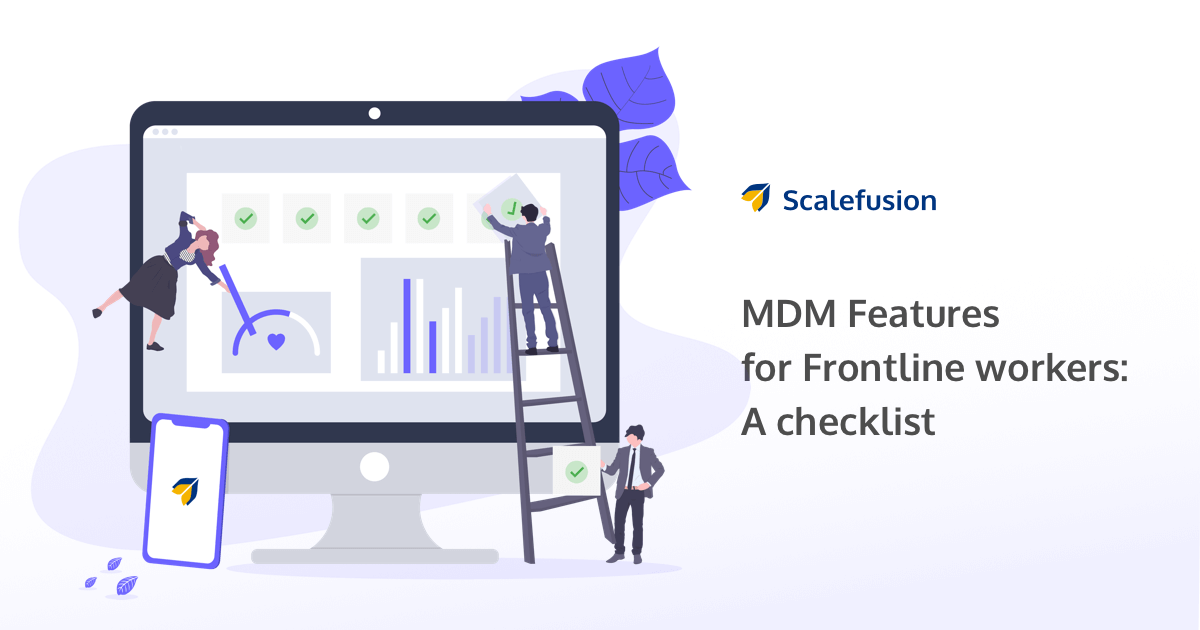 Scalefusion

MDM Features for Frontline workers: A checklist